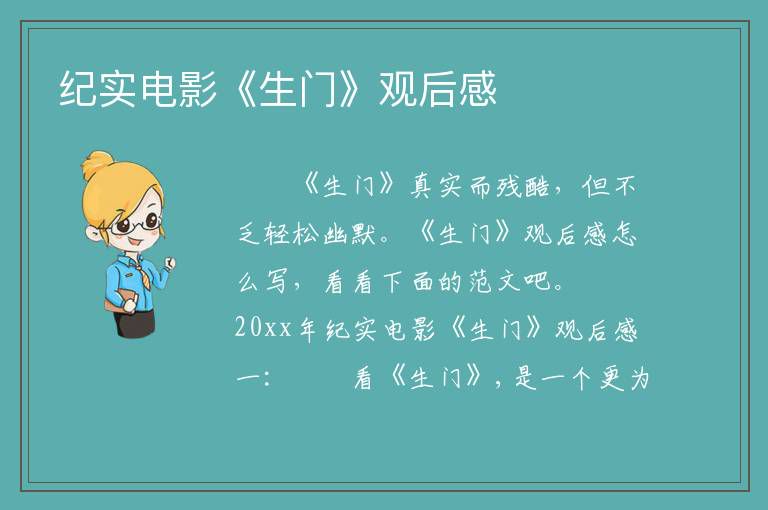 纪实电影《生门》观后感

《生门》真实而残酷，但不乏轻松幽默。《生门》观后感怎么写，看看下面的范文吧。20xx年纪实电影《生门》观后感一：　　看《生门》，是一个更为